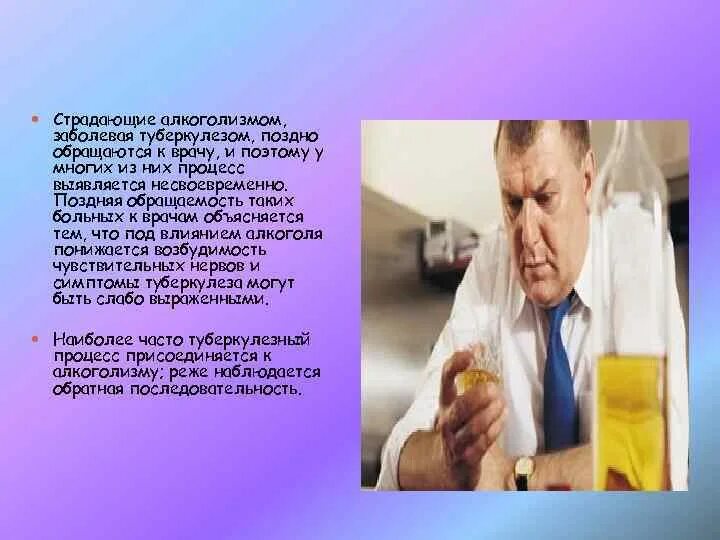 • Страдающие алкоголизмом, заболевая туберкулезом, поздно обращаются к врачу, и поэтому у многих из них процесс выявляется несвоевременно. Поздняя обращаемость таких больных к врачам объясняется тем, что под влиянием алкоголя понижается возбудимость чувствительных нервов и симптомы туберкулеза могут быть слабо выраженными.

• Наиболее часто туберкулезный процесс присоединяется к алкоголизму; реже наблюдается обратная последовательность.